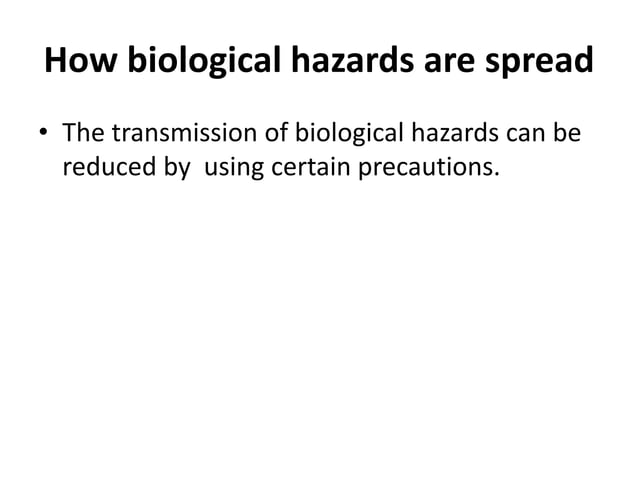 How biological hazards are spread

• The transmission of biological hazards can be reduced by  using certain precautions.